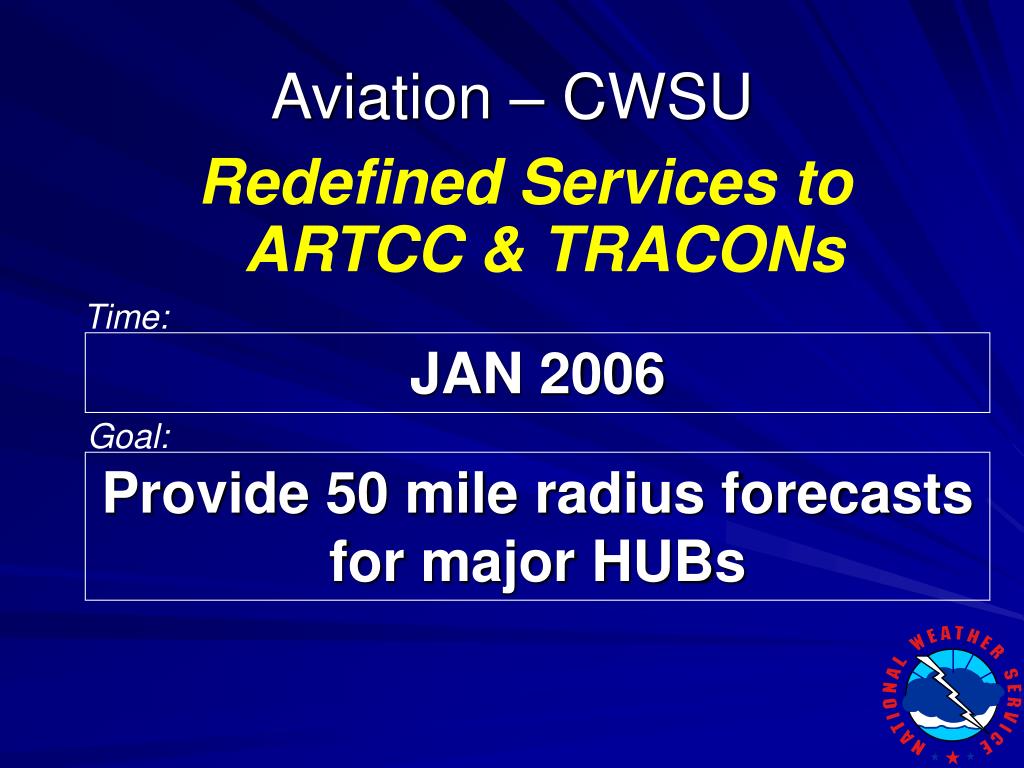 Aviation – CWSU

Redefined Services to ARTCC & TRACONs

Time:

JAN 2006

Goal:

Provide 50 mile radius forecasts for major HUBs

NATIONAL WEATHER SERVICE